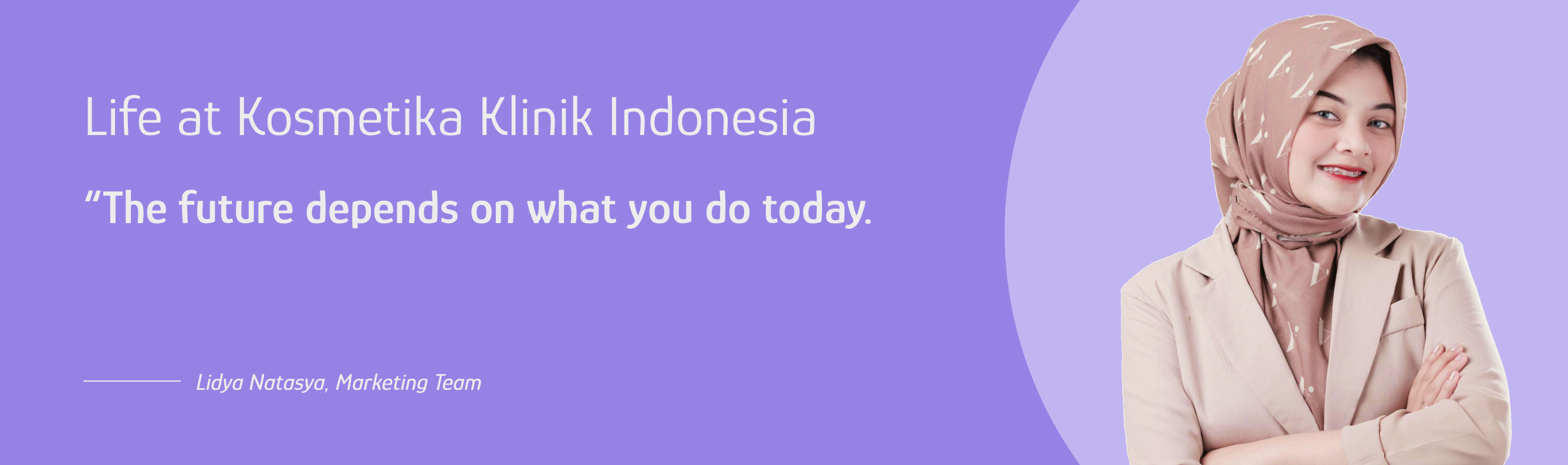 Life at Kosmetika Klinik Indonesia

"The future depends on what you do today.

Lidya Natasya, Marketing Team